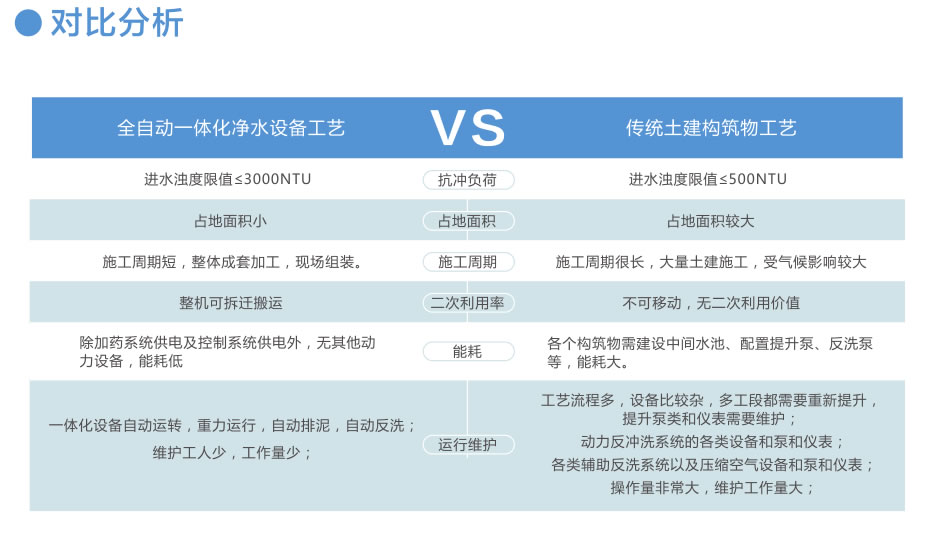 对比分析

| 全自动一体化净水设备工艺 | VS | 传统土建构筑物工艺 |
|---|---|---|
| 进水浊度限值≤3000NTU | 抗冲负荷 | 进水浊度限值≤500NTU |
| 占地面积小 | 占地面积 | 占地面积较大 |
| 施工周期短，整体成套加工，现场组装。 | 施工周期 | 施工周期很长，大量土建施工，受气候影响较大 |
| 整机可拆迁搬运 | 二次利用率 | 不可移动，无二次利用价值 |
| 除加药系统供电及控制系统供电外，无其他动力设备，能耗低 | 能耗 | 各个构筑物需建设中间水池、配置提升泵、反洗泵等，能耗大。 |
| 一体化设备自动运转，重力运行，自动排泥，自动反洗；维护工人少，工作量少； | 运行维护 | 工艺流程多，设备比较杂，多工段都需要重新提升，提升泵类和仪表需要维护；动力反冲洗系统的各类设备和泵和仪表；各类辅助反洗系统以及压缩空气设备和泵和仪表；操作量非常大，维护工作量大； |